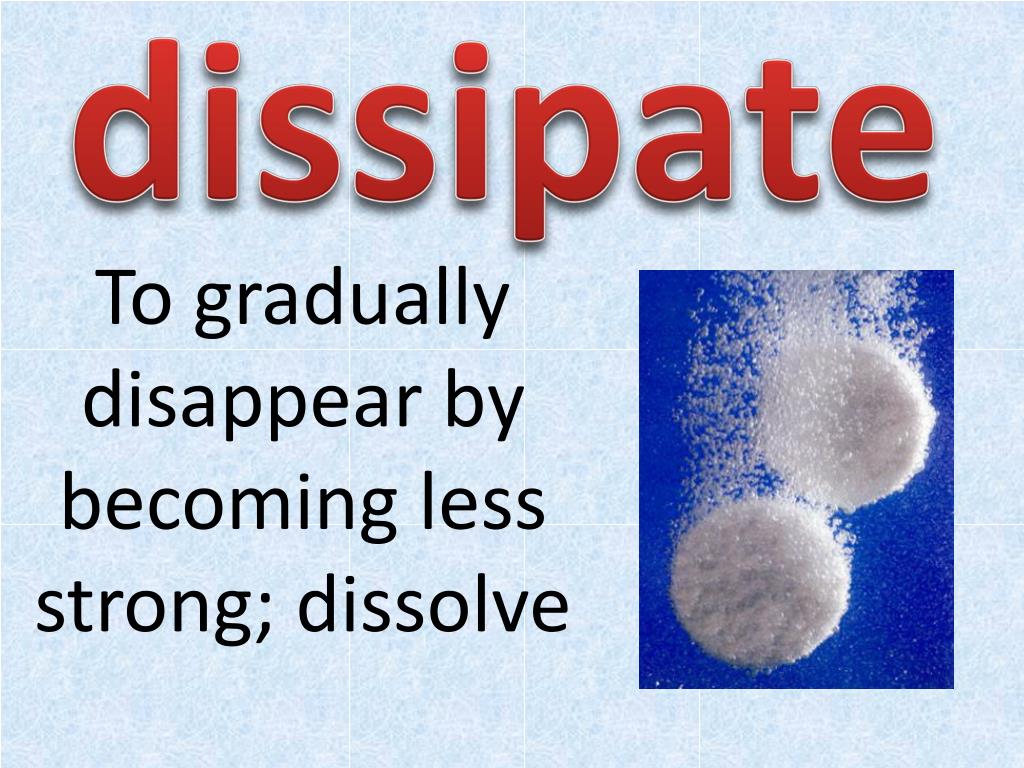 dissipate

To gradually disappear by becoming less strong; dissolve